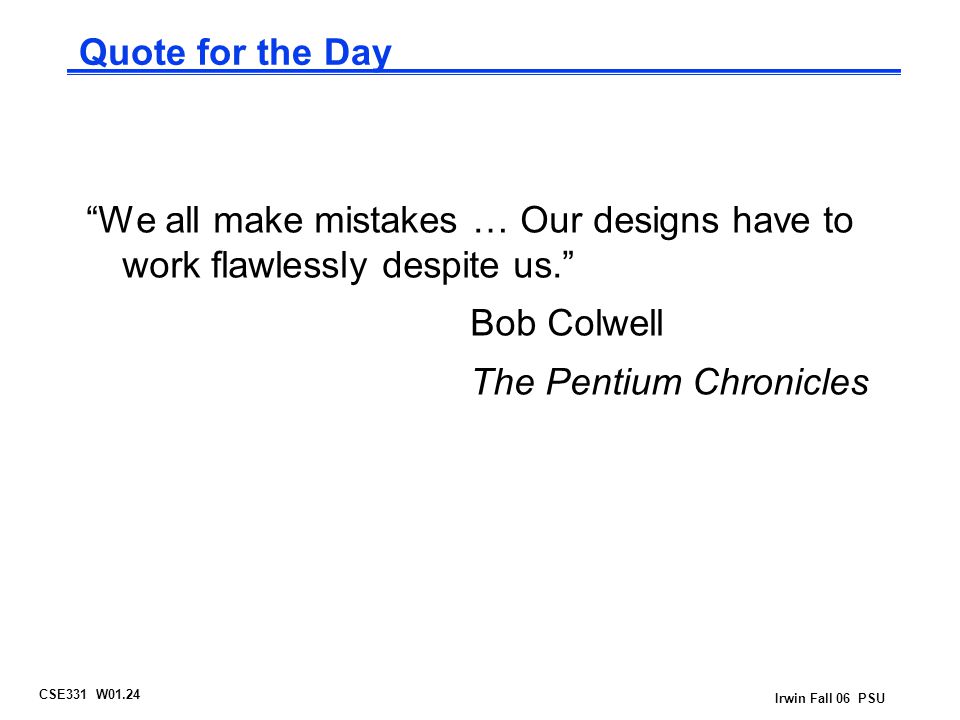 Quote for the Day

“We all make mistakes … Our designs have to work flawlessly despite us.”

Bob Colwell

The Pentium Chronicles

CSE331 W01.24

Irwin Fall 06 PSU